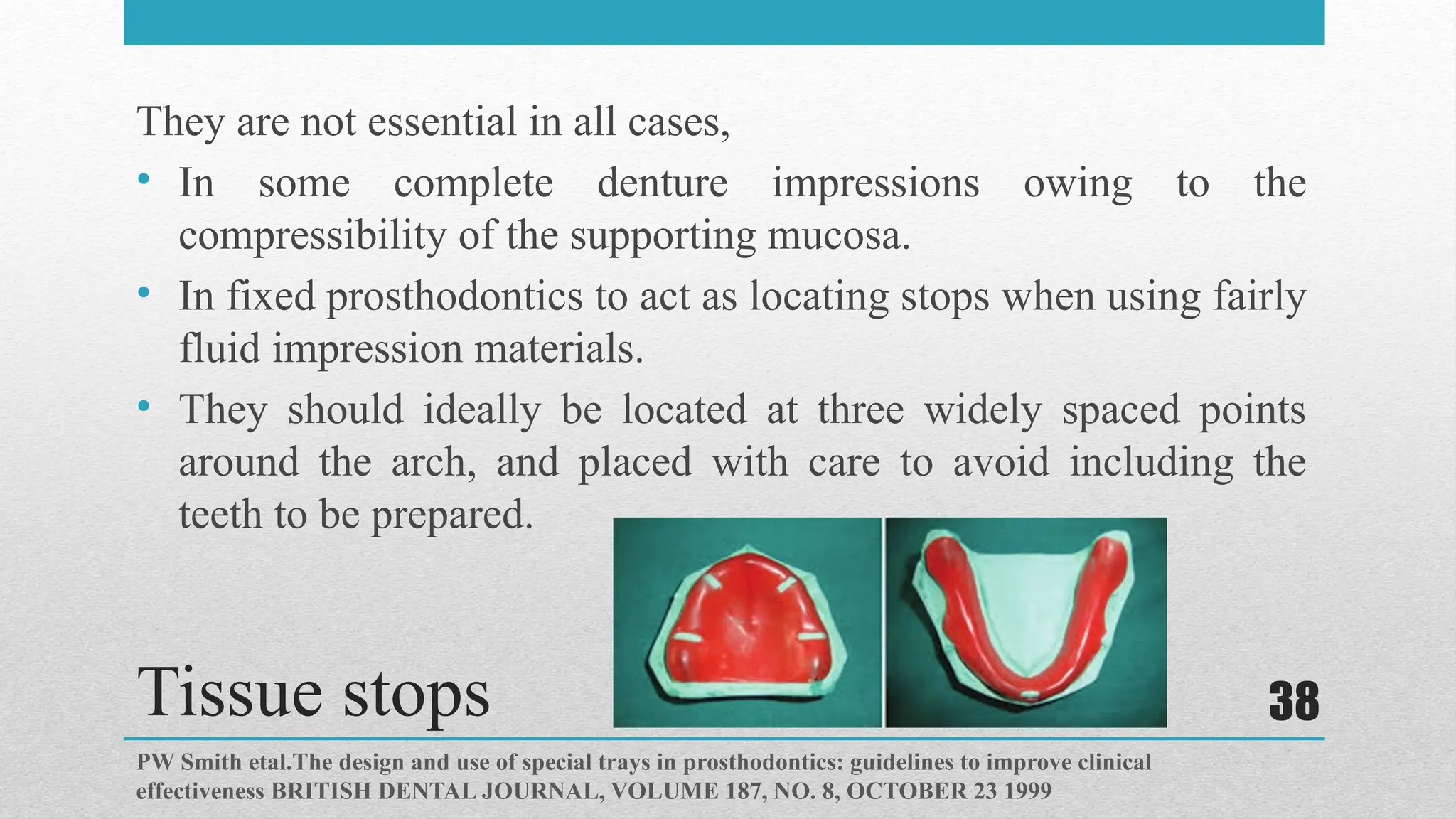 They are not essential in all cases,

• In some complete denture impressions owing to the compressibility of the supporting mucosa.

• In fixed prosthodontics to act as locating stops when using fairly fluid impression materials.

• They should ideally be located at three widely spaced points around the arch, and placed with care to avoid including the teeth to be prepared.

Tissue stops

38

PW Smith etal.The design and use of special trays in prosthodontics: guidelines to improve clinical effectiveness BRITISH DENTAL JOURNAL, VOLUME 187, NO. 8, OCTOBER 23 1999